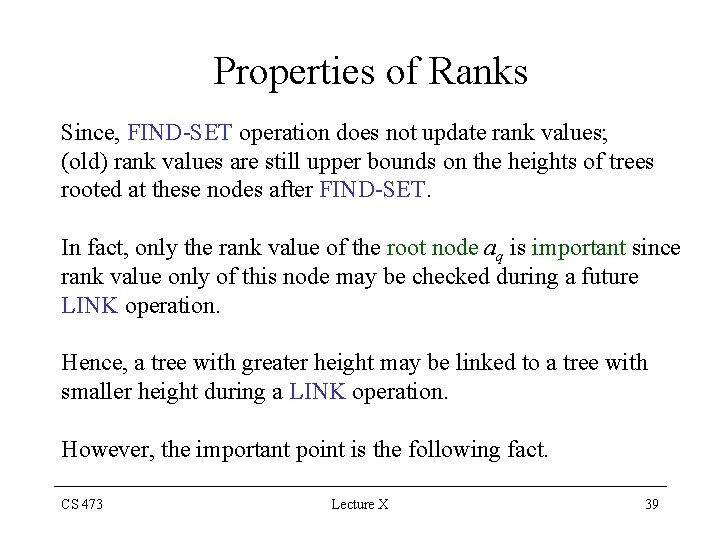 Properties of Ranks

Since, FIND-SET operation does not update rank values; (old) rank values are still upper bounds on the heights of trees rooted at these nodes after FIND-SET.

In fact, only the rank value of the root node $a_q$ is important since rank value only of this node may be checked during a future LINK operation.

Hence, a tree with greater height may be linked to a tree with smaller height during a LINK operation.

However, the important point is the following fact.

CS 473 Lecture X 39